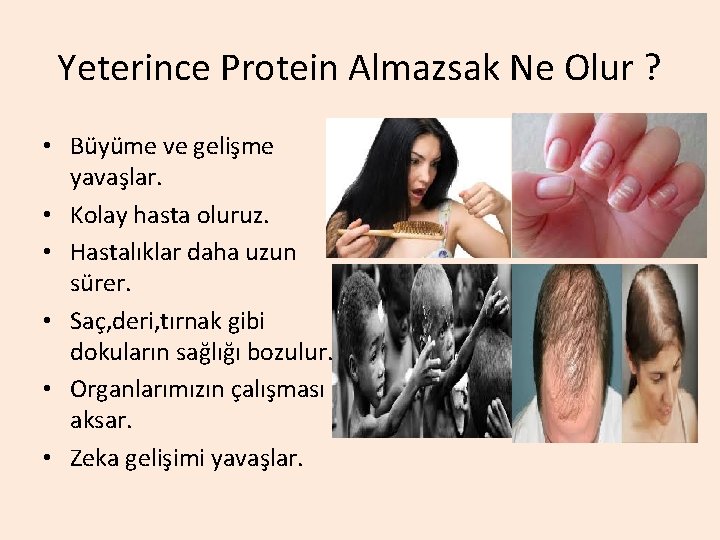 Yeterince Protein Almazsak Ne Olur ?

• Büyüme ve gelişme yavaşlar.
• Kolay hasta oluruz.
• Hastalıklar daha uzun sürer.
• Saç,deri,tırnak gibi dokuların sağlığı bozulur.
• Organlarımızın çalışması aksar.
• Zeka gelişimi yavaşlar.